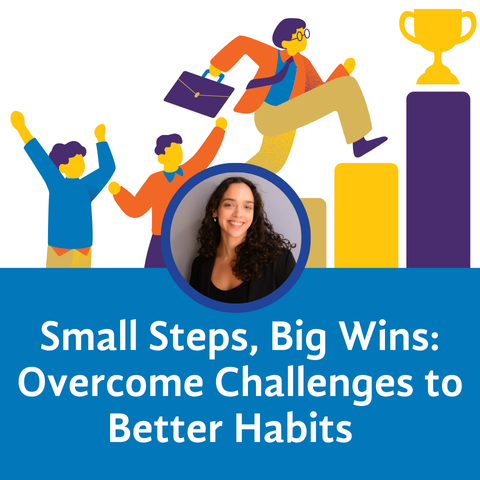 Small Steps, Big Wins: Overcome Challenges to Better Habits